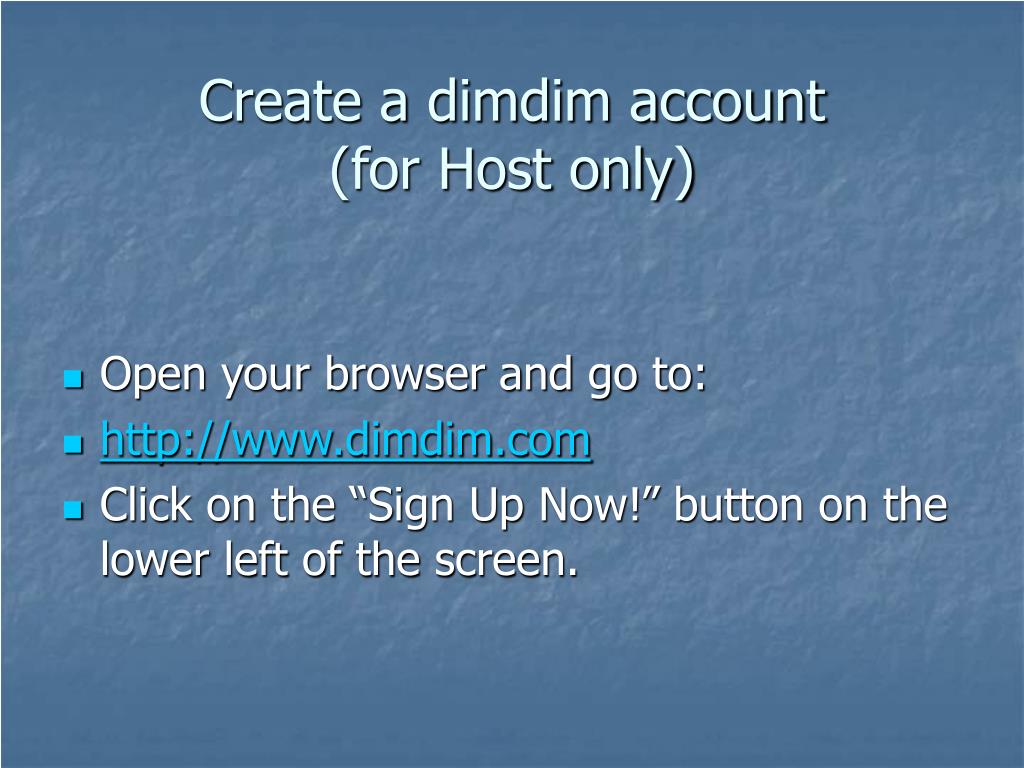 Create a dimdim account
(for Host only)

- Open your browser and go to:
- http://www.dimdim.com
- Click on the “Sign Up Now!” button on the lower left of the screen.